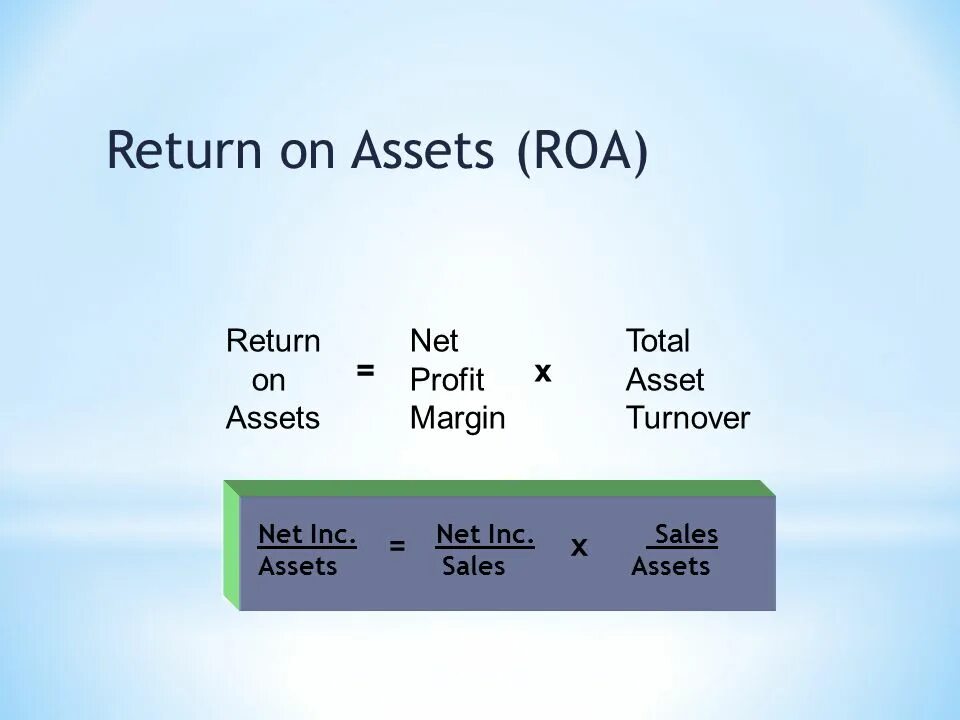 Return on Assets (ROA)

Return on Assets = Net Profit Margin x Total Asset Turnover

$\frac{\text{Net Inc.}}{\text{Assets}} = \frac{\text{Net Inc.}}{\text{Sales}} \times \frac{\text{Sales}}{\text{Assets}}$